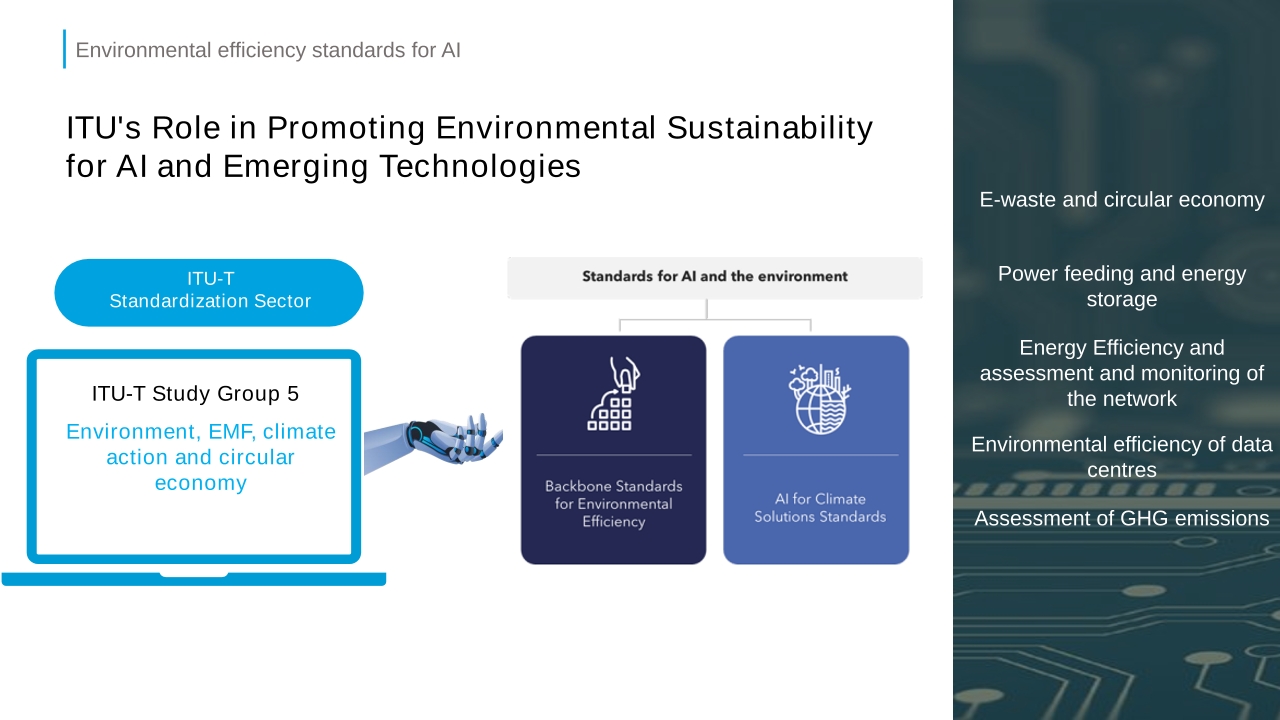 Environmental efficiency standards for AI

ITU's Role in Promoting Environmental Sustainability for AI and Emerging Technologies

ITU-T
Standardization Sector

ITU-T Study Group 5

Environment, EMF, climate action and circular economy

Standards for AI and the environment

Backbone Standards for Environmental Efficiency

AI for Climate Solutions Standards

E-waste and circular economy

Power feeding and energy storage

Energy Efficiency and assessment and monitoring of the network

Environmental efficiency of data centres

Assessment of GHG emissions